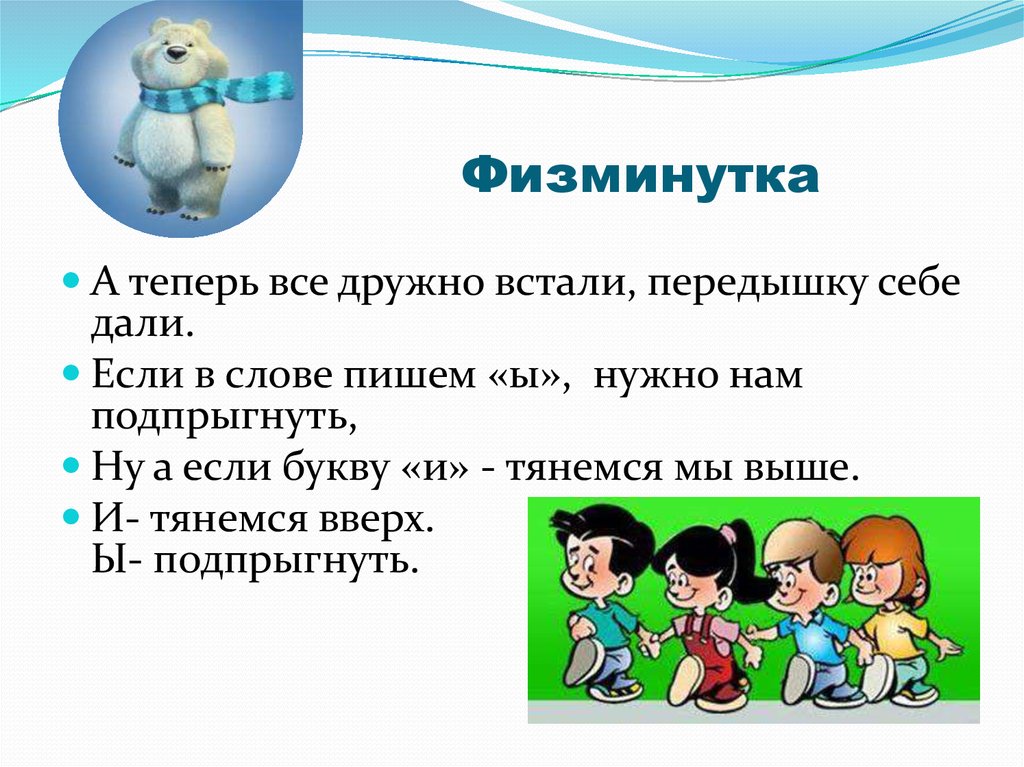 Физминутка

А теперь все дружно встали, передышку себе дали.

Если в слове пишем «ы», нужно нам подпрыгнуть,

Ну а если букву «и» - тянемся мы выше.

И- тянемся вверх.
Ы- подпрыгнуть.